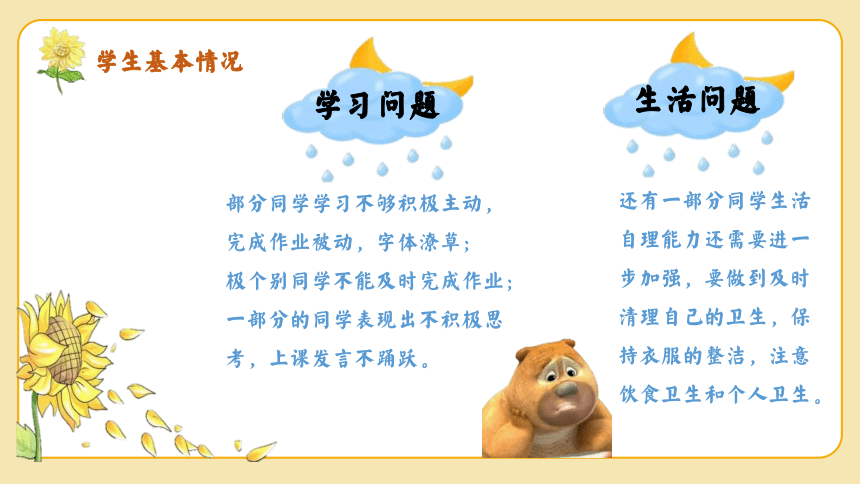 学生基本情况

学习问题

部分同学学习不够积极主动，完成作业被动，字体潦草；极个别同学不能及时完成作业；一部分的同学表现出不积极思考，上课发言不踊跃。

生活问题

还有一部分同学生活自理能力还需要进一步加强，要做到及时清理自己的卫生，保持衣服的整洁，注意饮食卫生和个人卫生。